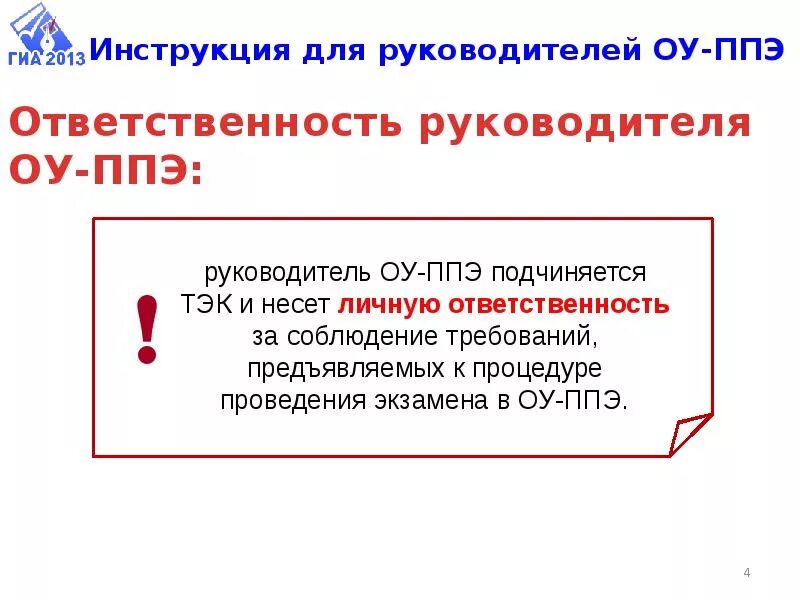 ГИА 2013

Инструкция для руководителей ОУ-ППЭ

Ответственность руководителя ОУ-ППЭ:

!

руководитель ОУ-ППЭ подчиняется ТЭК и несет личную ответственность за соблюдение требований, предъявляемых к процедуре проведения экзамена в ОУ-ППЭ.

4